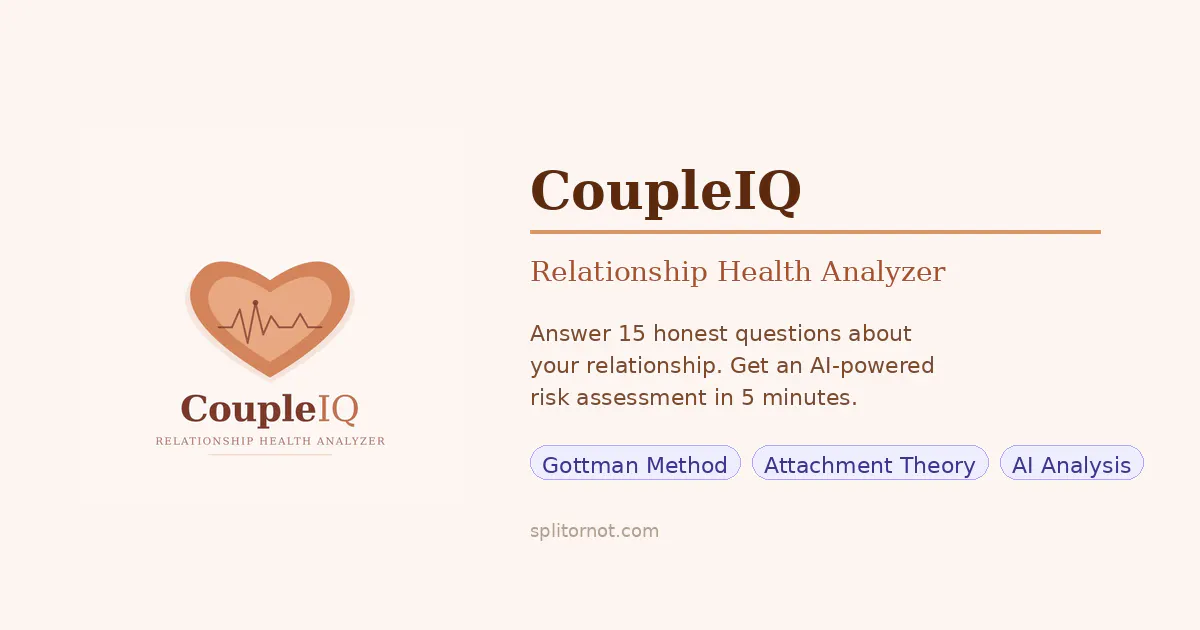 CoupleIQ
RELATIONSHIP HEALTH ANALYZER

CoupleIQ

Relationship Health Analyzer

Answer 15 honest questions about your relationship. Get an AI-powered risk assessment in 5 minutes.

Gottman Method
Attachment Theory
AI Analysis

splitornot.com